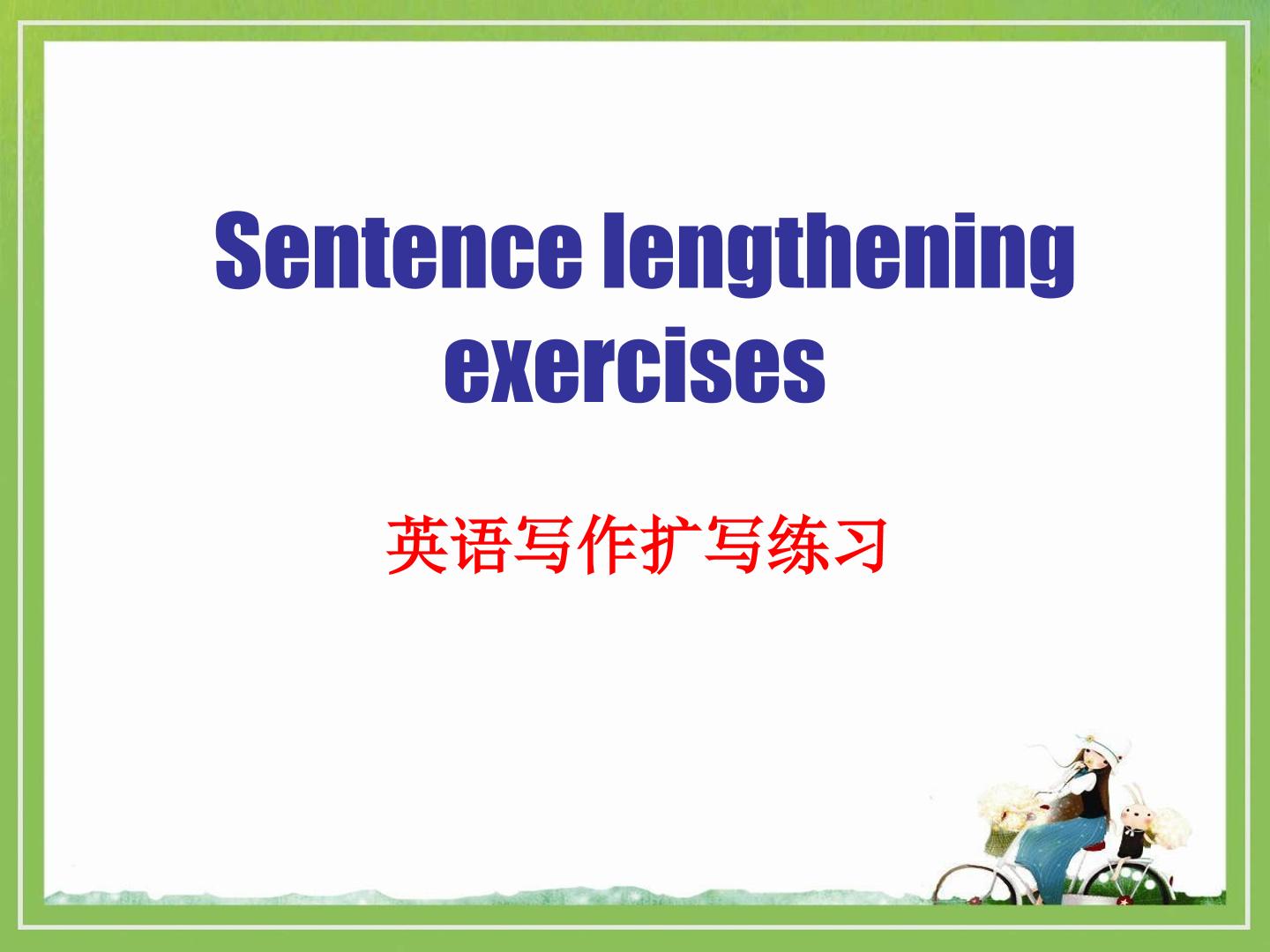 Sentence lengthening exercises

英语写作扩写练习